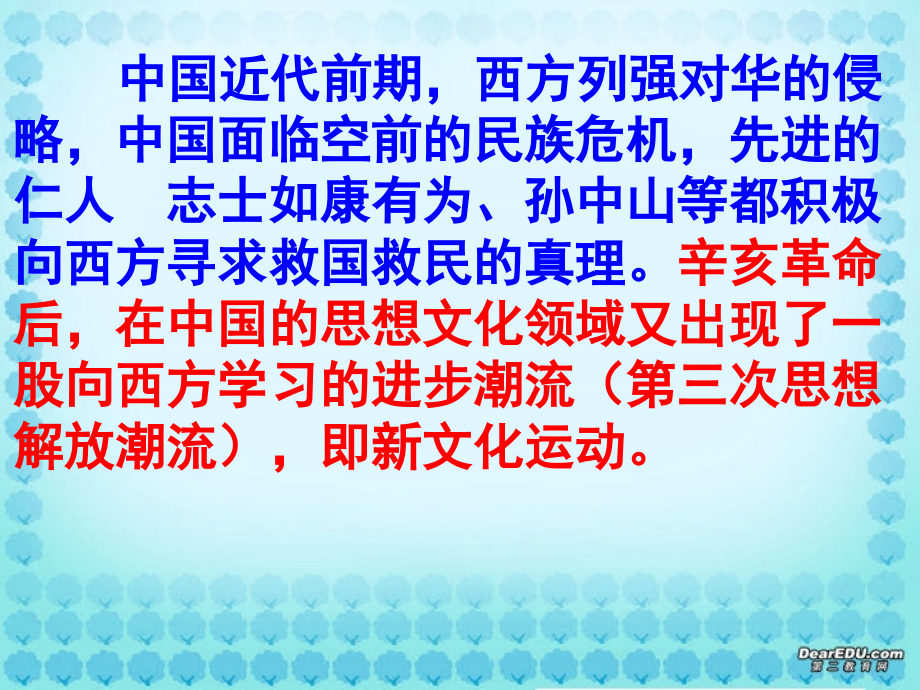 中国近代前期，西方列强对华的侵略，中国面临空前的民族危机，先进的仁人　志士如康有为、孙中山等都积极向西方寻求救国救民的真理。辛亥革命后，在中国的思想文化领域又出现了一股向西方学习的进步潮流（第三次思想解放潮流），即新文化运动。

DearEDU.com
第二教育网